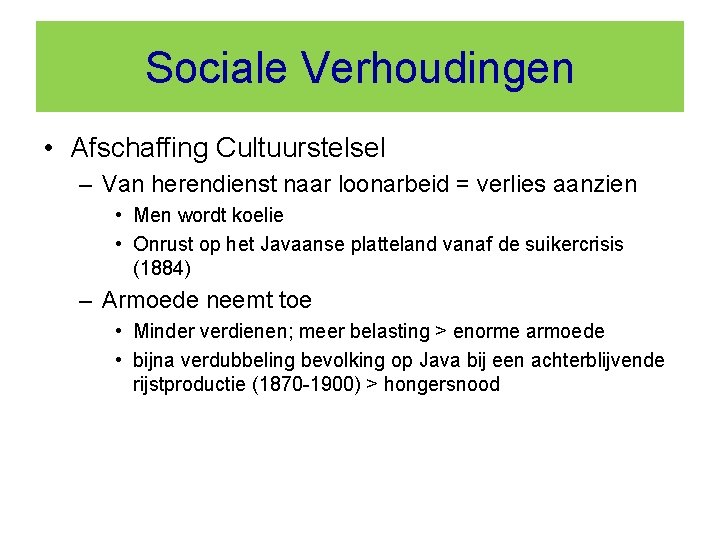 Sociale Verhoudingen

• Afschaffing Cultuurstelsel
– Van herendienst naar loonarbeid = verlies aanzien
• Men wordt koelie
• Onrust op het Javaanse platteland vanaf de suikercrisis (1884)
– Armoede neemt toe
• Minder verdienen; meer belasting > enorme armoede
• bijna verdubbeling bevolking op Java bij een achterblijvende rijstproductie (1870-1900) > hongersnood